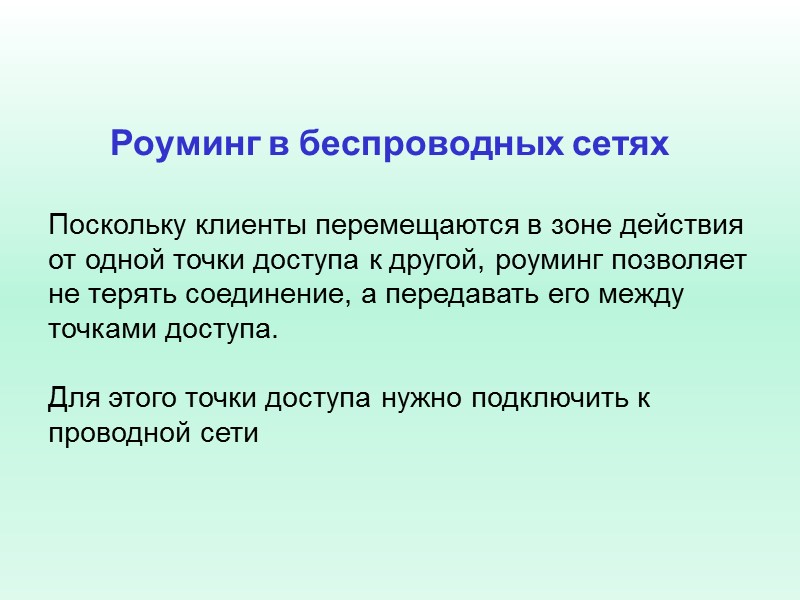 Роуминг в беспроводных сетях

Поскольку клиенты перемещаются в зоне действия от одной точки доступа к другой, роуминг позволяет не терять соединение, а передавать его между точками доступа.

Для этого точки доступа нужно подключить к проводной сети